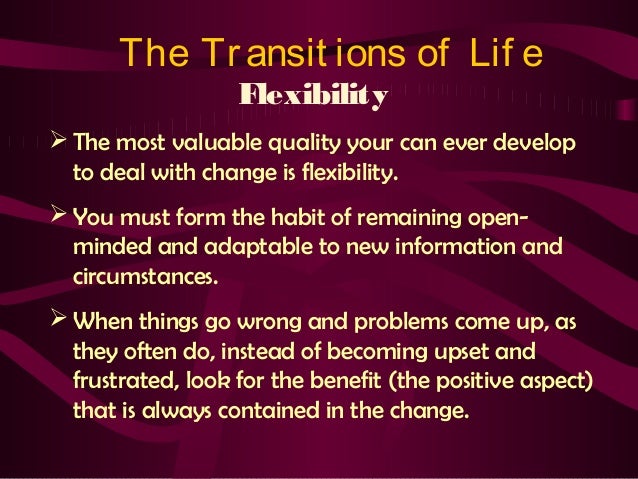 The Transitions of Life
Flexibility

➢ The most valuable quality your can ever develop to deal with change is flexibility.

➢ You must form the habit of remaining open-minded and adaptable to new information and circumstances.

➢ When things go wrong and problems come up, as they often do, instead of becoming upset and frustrated, look for the benefit (the positive aspect) that is always contained in the change.